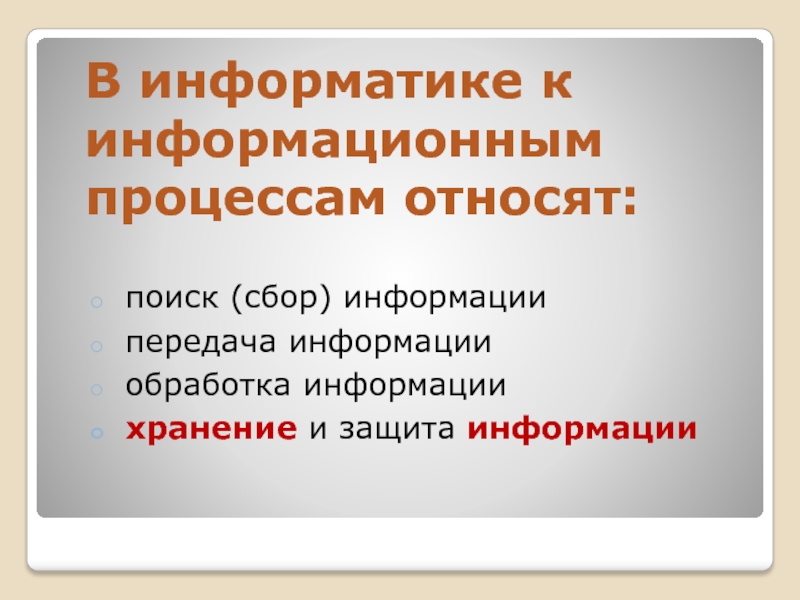 В информатике к информационным процессам относят:

- поиск (сбор) информации
- передача информации
- обработка информации
- хранение и защита информации